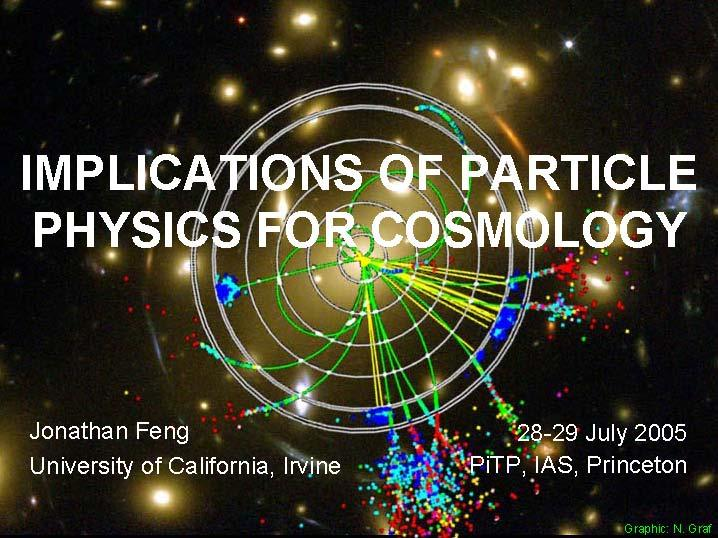 IMPLICATIONS OF PARTICLE PHYSICS FOR COSMOLOGY

Jonathan Feng
University of California, Irvine

28-29 July 2005
PiTP, IAS, Princeton

Graphic: N. Graf